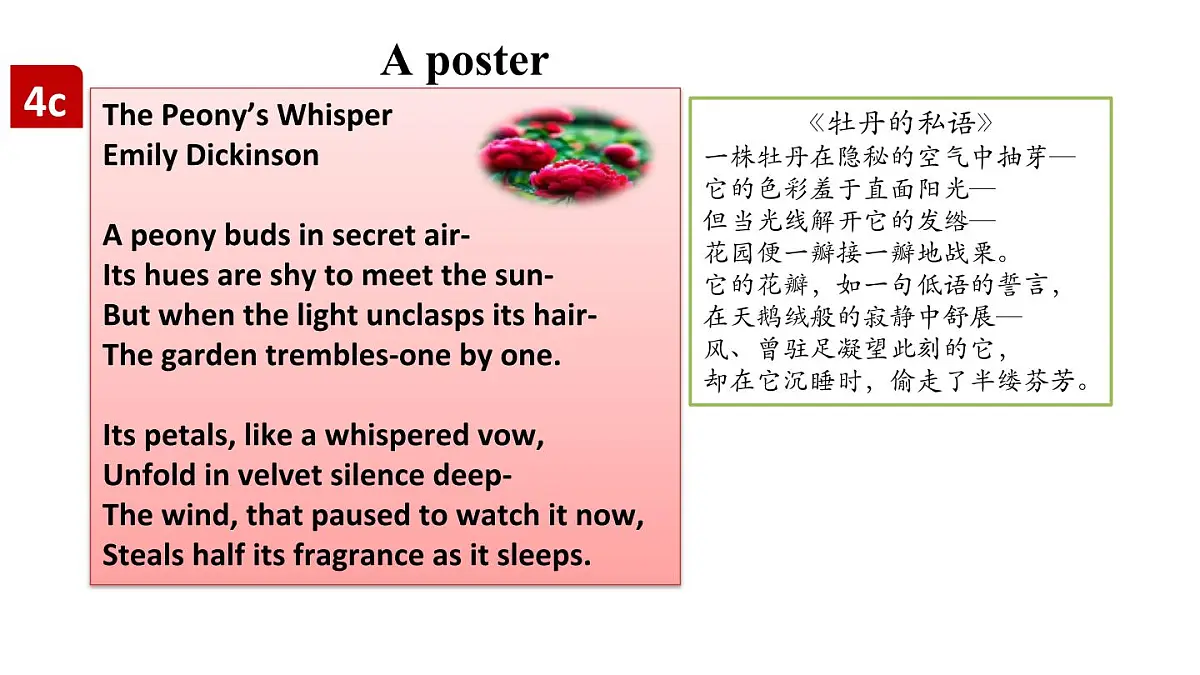 A poster

4c

The Peony's Whisper
Emily Dickinson

A peony buds in secret air-
Its hues are shy to meet the sun-
But when the light unclasps its hair-
The garden trembles-one by one.

Its petals, like a whispered vow,
Unfold in velvet silence deep-
The wind, that paused to watch it now,
Steals half its fragrance as it sleeps.

《牡丹的私语》
一株牡丹在隐秘的空气中抽芽—
它的色彩羞于直面阳光—
但当光线解开它的发绺—
花园便一瓣接一瓣地战栗。
它的花瓣，如一句低语的誓言，
在天鹅绒般的寂静中舒展—
风、曾驻足凝望此刻的它，
却在它沉睡时，偷走了半缕芬芳。